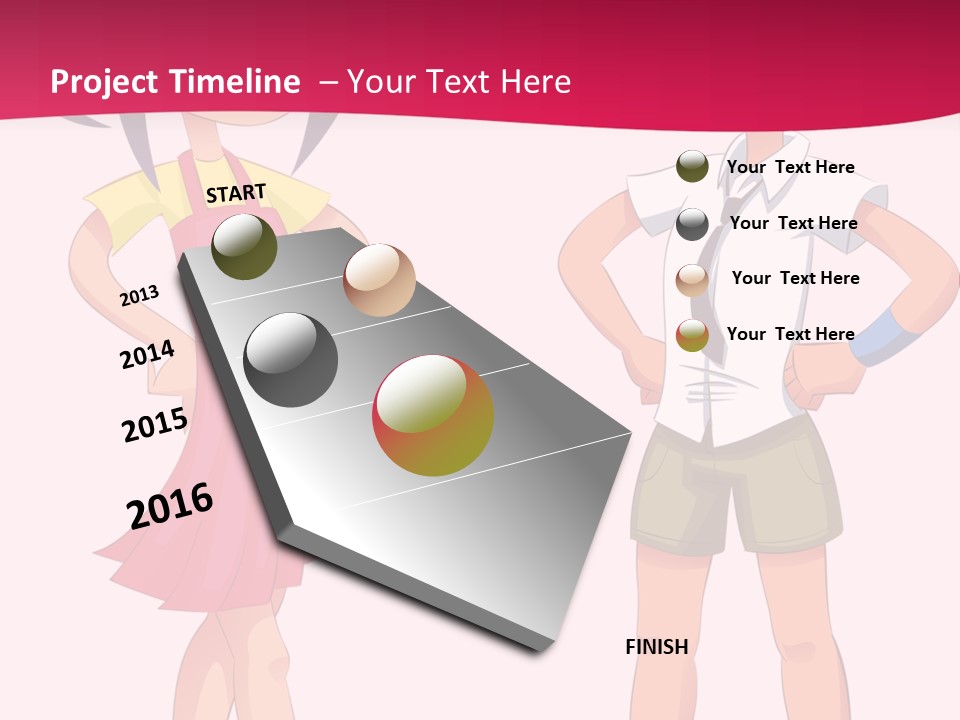 Project Timeline – Your Text Here

START

2013

2014

2015

2016

Your Text Here

Your Text Here

Your Text Here

Your Text Here

FINISH